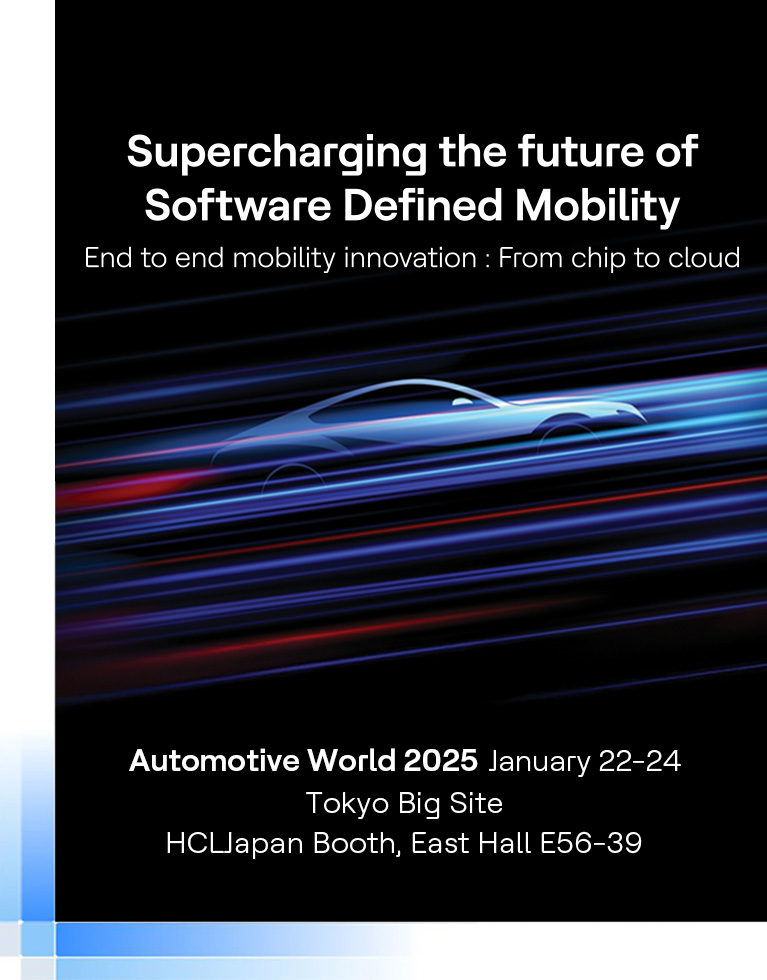 Supercharging the future of Software Defined Mobility

End to end mobility innovation : From chip to cloud

Automotive World 2025 January 22-24
Tokyo Big Site
HCLJapan Booth, East Hall E56-39